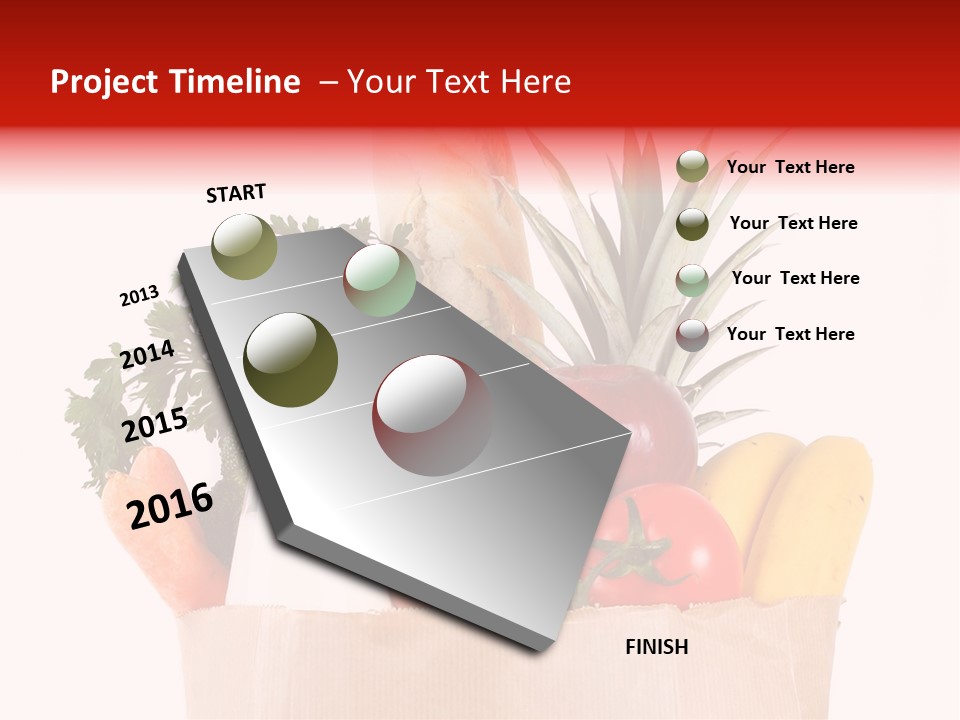 Project Timeline – Your Text Here

START

2013

2014

2015

2016

FINISH

Your Text Here

Your Text Here

Your Text Here

Your Text Here